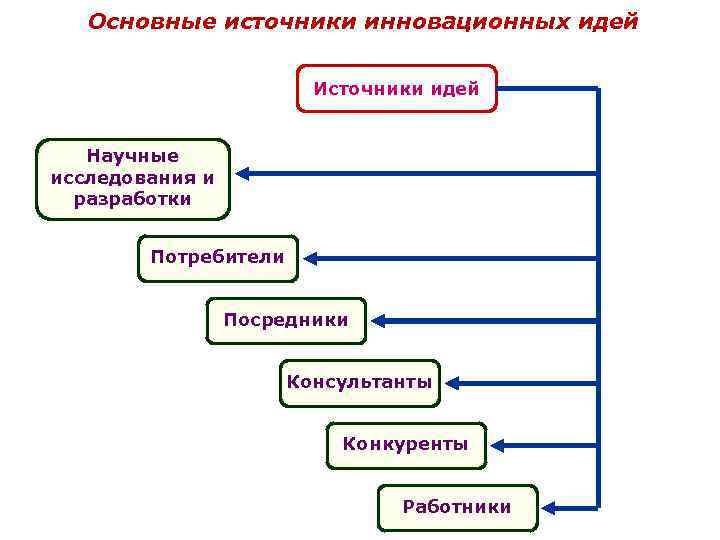 Основные источники инновационных идей

Источники идей

Научные исследования и разработки

Потребители

Посредники

Консультанты

Конкуренты

Работники